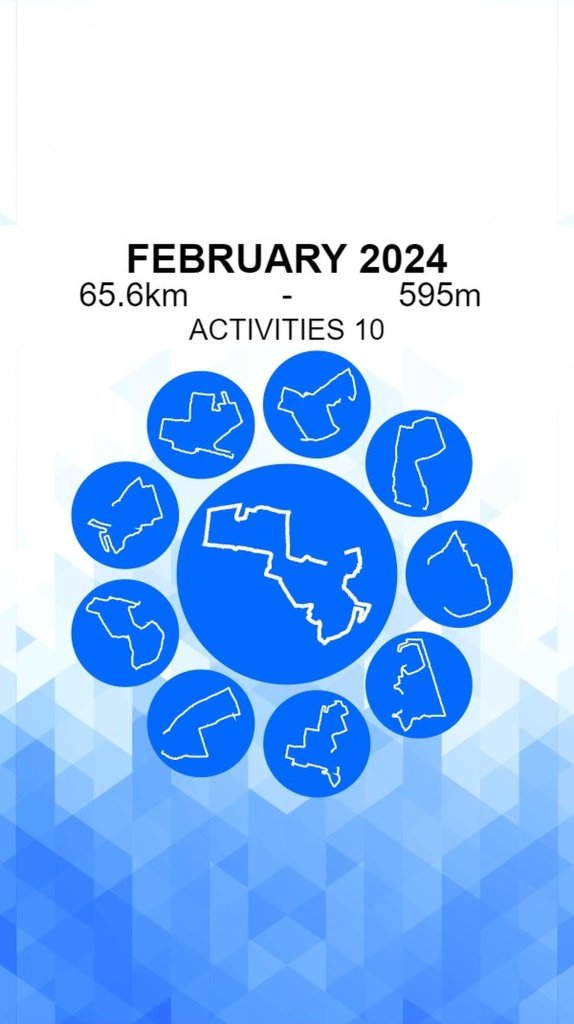 FEBRUARY 2024
65.6km - 595m
ACTIVITIES 10